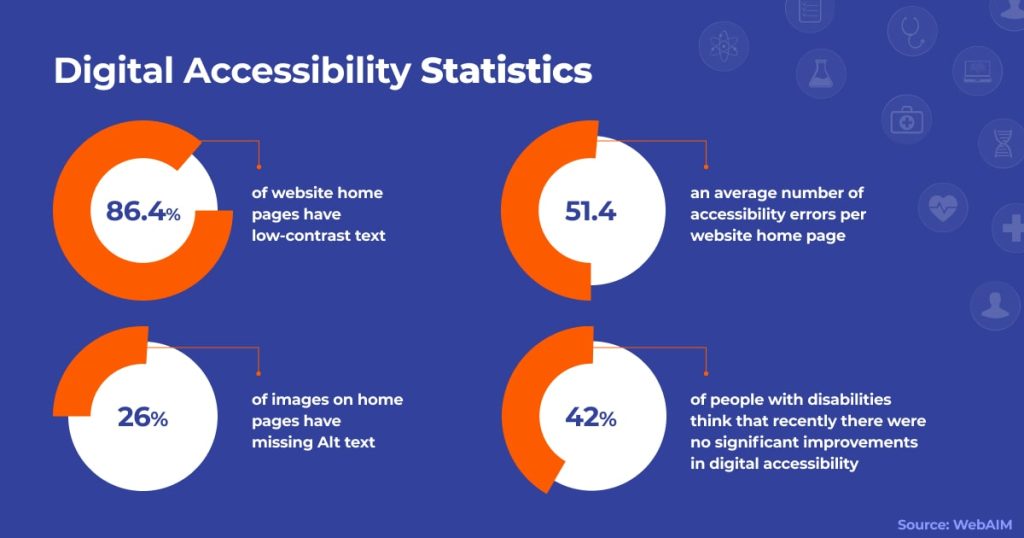 Digital Accessibility Statistics

86.4%

of website home pages have low-contrast text

51.4

an average number of accessibility errors per website home page

26%

of images on home pages have missing Alt text

42%

of people with disabilities think that recently there were no significant improvements in digital accessibility

Source: WebAIM